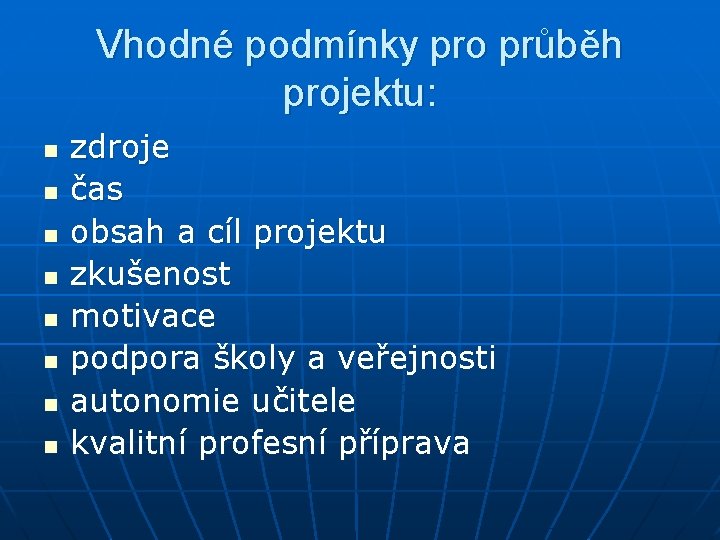 Vhodné podmínky pro průběh projektu:

- zdroje
- čas
- obsah a cíl projektu
- zkušenost
- motivace
- podpora školy a veřejnosti
- autonomie učitele
- kvalitní profesní příprava